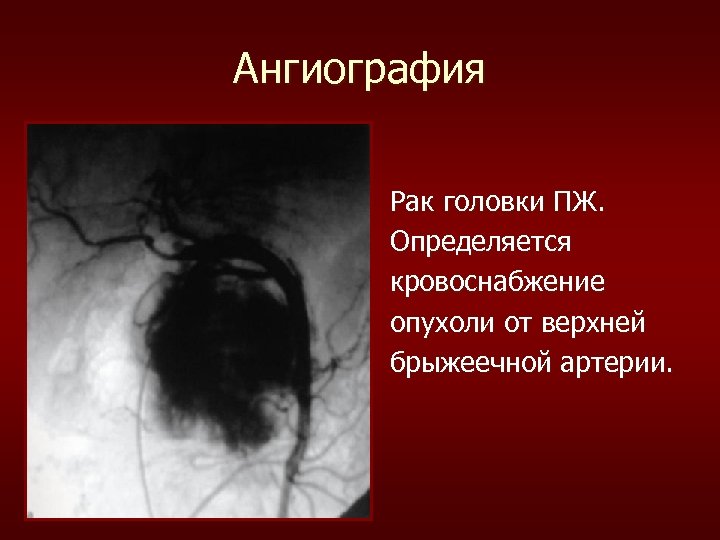 Ангиография

Рак головки ПЖ. Определяется кровоснабжение опухоли от верхней брыжеечной артерии.